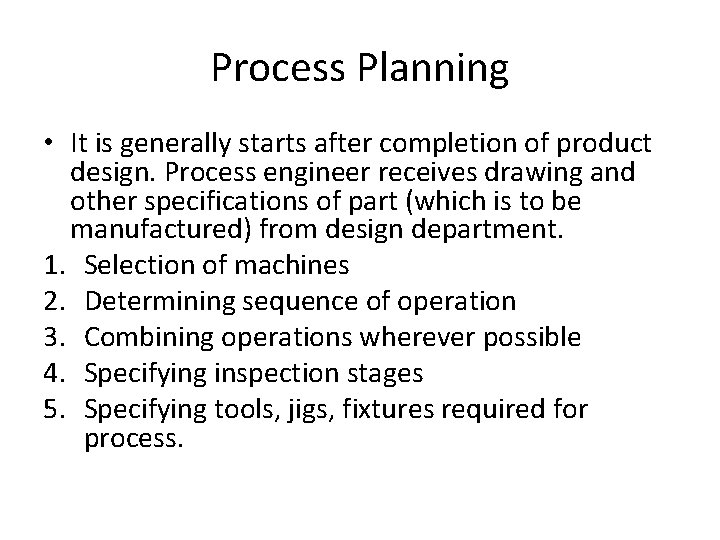 Process Planning

• It is generally starts after completion of product design. Process engineer receives drawing and other specifications of part (which is to be manufactured) from design department.

1. Selection of machines
2. Determining sequence of operation
3. Combining operations wherever possible
4. Specifying inspection stages
5. Specifying tools, jigs, fixtures required for process.